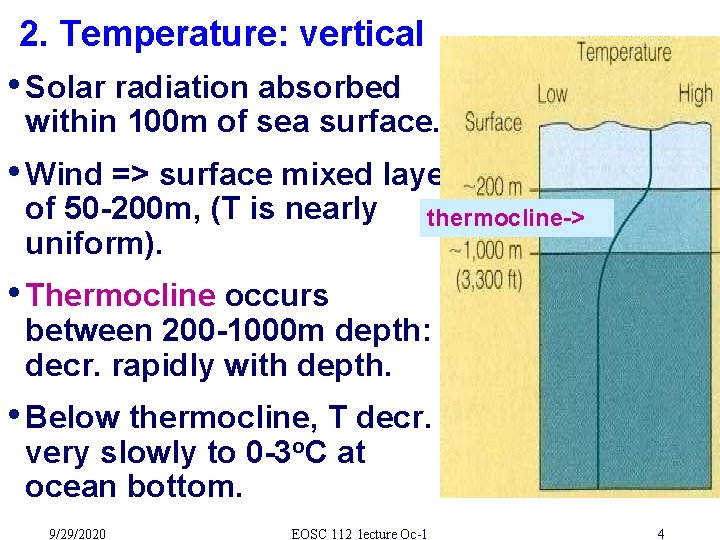 2. Temperature: vertical

• Solar radiation absorbed within 100m of sea surface.

• Wind => surface mixed laye of 50-200m, (T is nearly uniform).

• Thermocline occurs between 200-1000m depth: decr. rapidly with depth.

• Below thermocline, T decr. very slowly to 0-3$^o$C at ocean bottom.

Temperature
Low
High
Surface
~200 m
thermocline->
~1,000 m
(3,300 ft)

9/29/2020
EOSC 112 lecture Oc-1
4